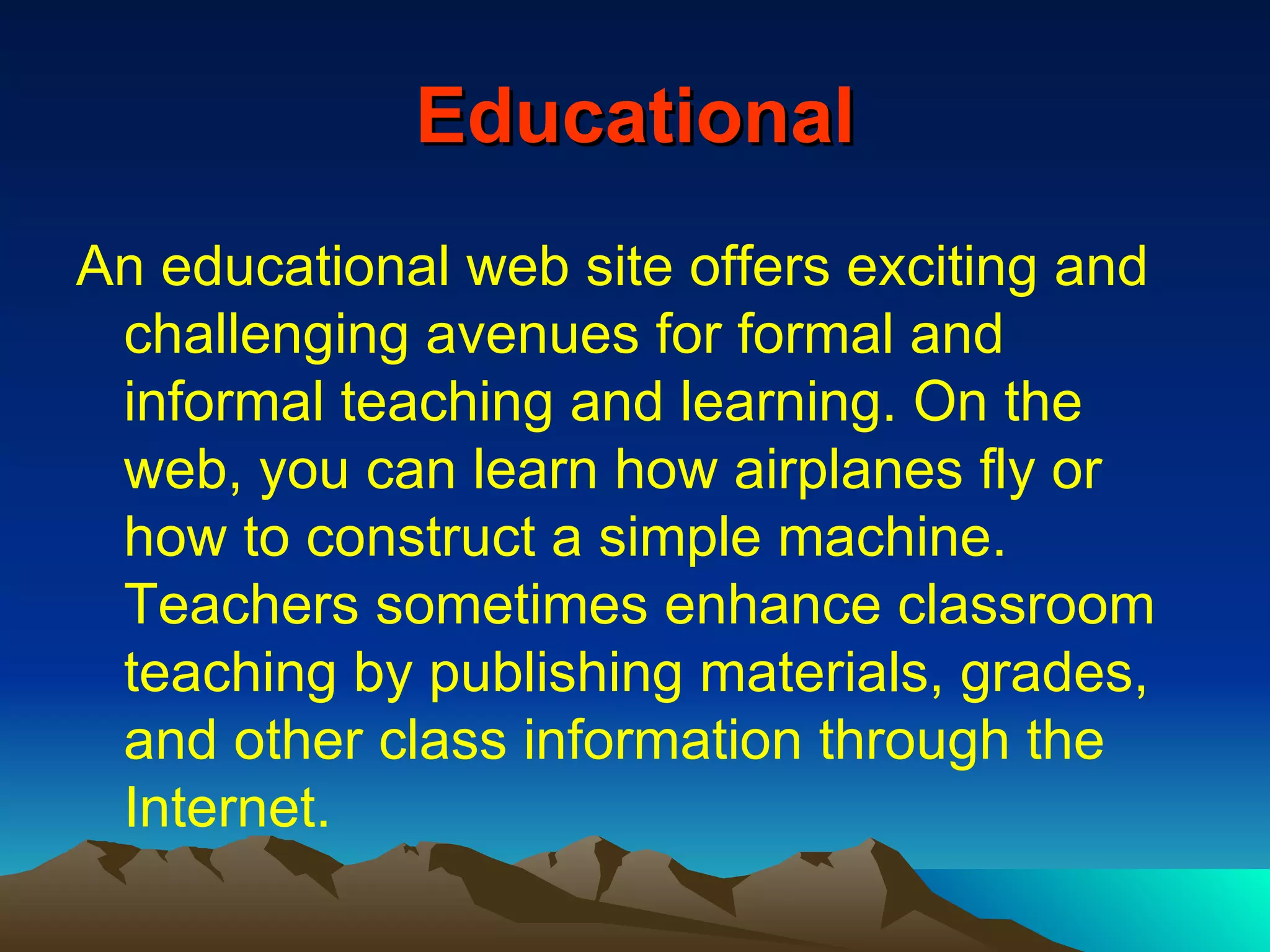 Educational

An educational web site offers exciting and challenging avenues for formal and informal teaching and learning. On the web, you can learn how airplanes fly or how to construct a simple machine. Teachers sometimes enhance classroom teaching by publishing materials, grades, and other class information through the Internet.